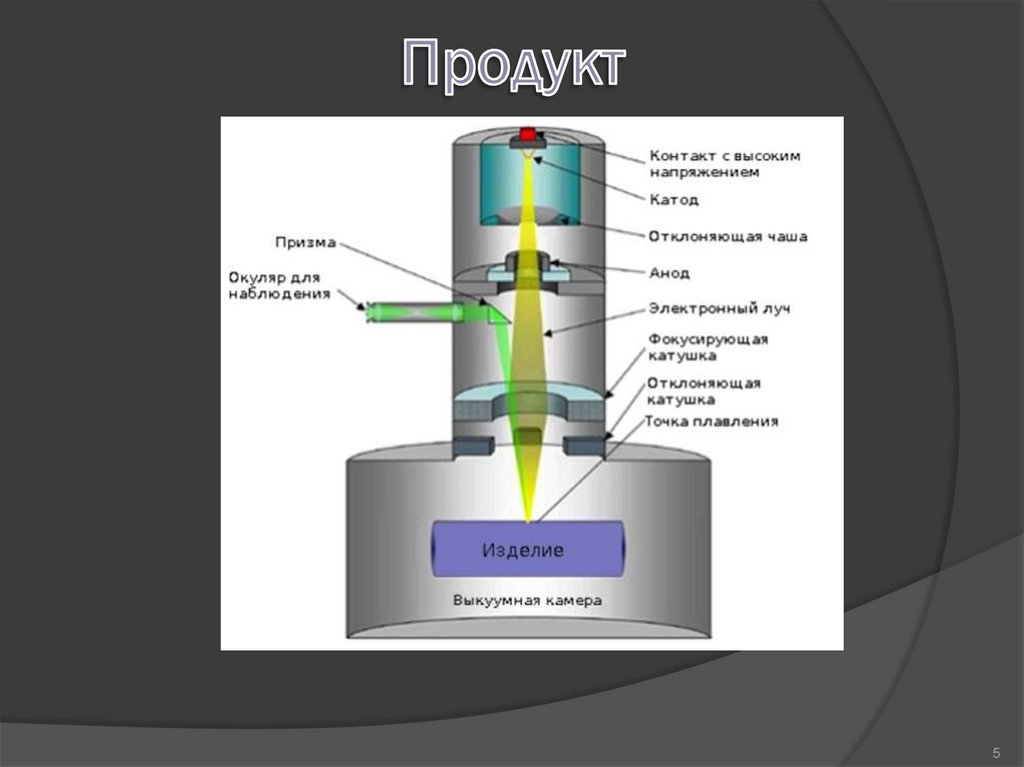 Продукт

Контакт с высоким напряжением
Катод
Отклоняющая чаша
Призма
Анод
Окуляр для наблюдения
Электронный луч
Фокусирующая катушка
Отклоняющая катушка
Точка плавления
Изделие
Выкуумная камера

5